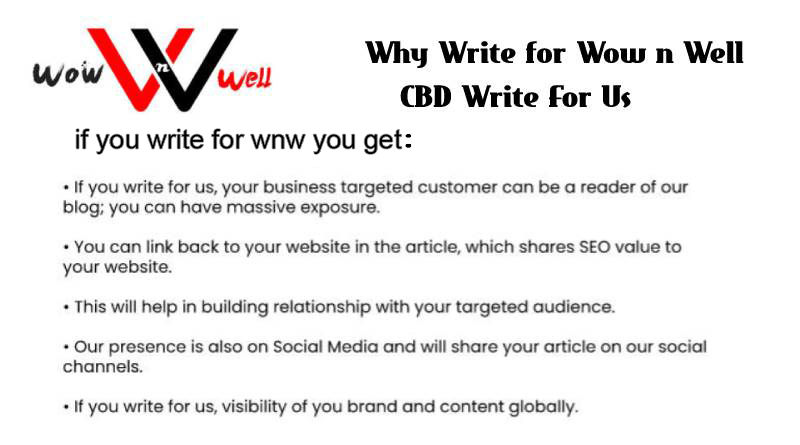 Wow n Well

Why Write for Wow n Well
CBD Write For Us

if you write for wnw you get:

• If you write for us, your business targeted customer can be a reader of our blog; you can have massive exposure.

• You can link back to your website in the article, which shares SEO value to your website.

• This will help in building relationship with your targeted audience.

• Our presence is also on Social Media and will share your article on our social channels.

• If you write for us, visibility of you brand and content globally.